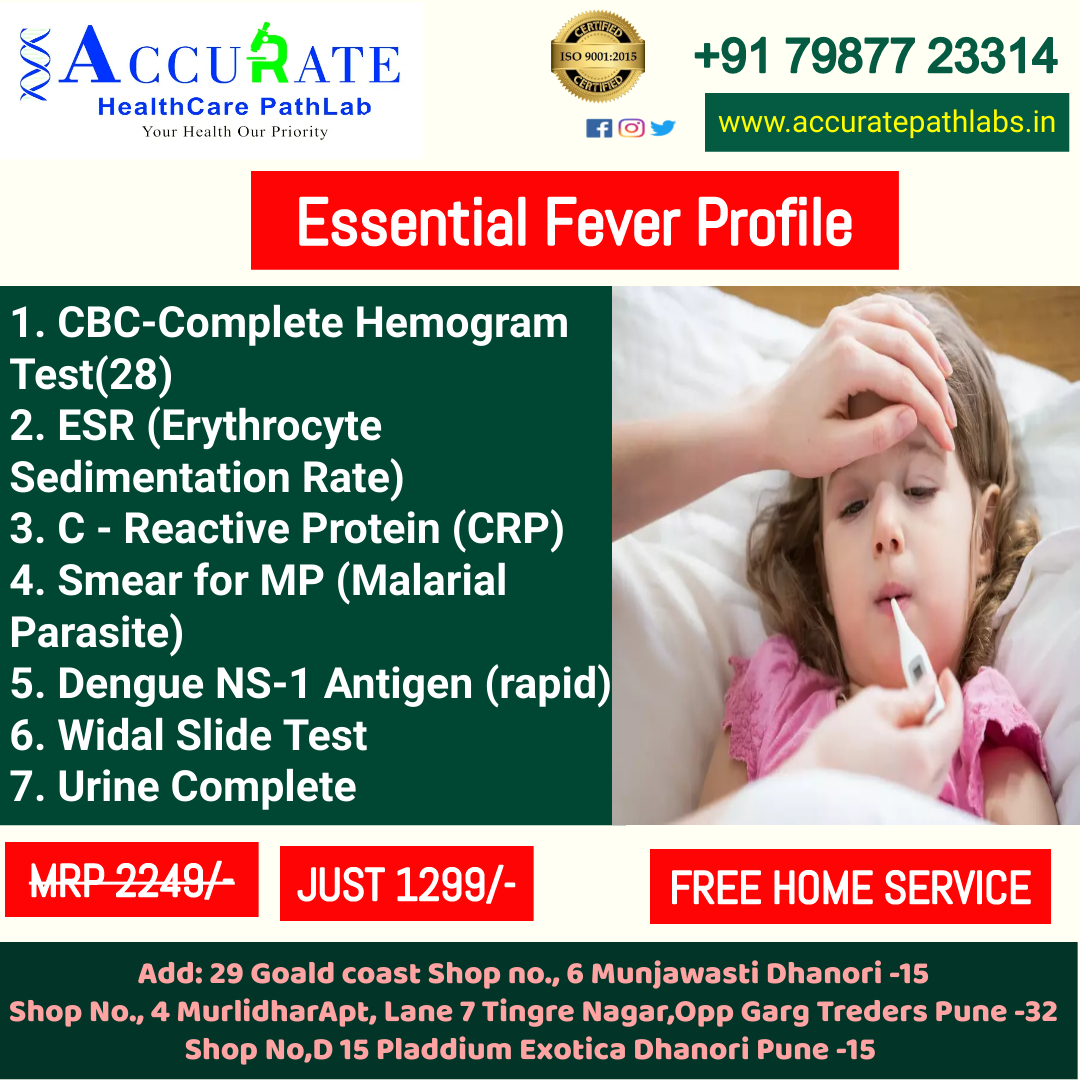 ACCURATE
HealthCare PathLab
Your Health Our Priority

CERTIFIED
ISO 9001:2015
CERTIFIED

+91 79877 23314

www.accuratepathlabs.in

Essential Fever Profile

1. CBC-Complete Hemogram Test(28)
2. ESR (Erythrocyte Sedimentation Rate)
3. C - Reactive Protein (CRP)
4. Smear for MP (Malarial Parasite)
5. Dengue NS-1 Antigen (rapid)
6. Widal Slide Test
7. Urine Complete

MRP 2249/-

JUST 1299/-

FREE HOME SERVICE

Add: 29 Goald coast Shop no., 6 Munjawasti Dhanori -15
Shop No., 4 MurlidharApt, Lane 7 Tingre Nagar,Opp Garg Treders Pune -32
Shop No,D 15 Pladdium Exotica Dhanori Pune -15